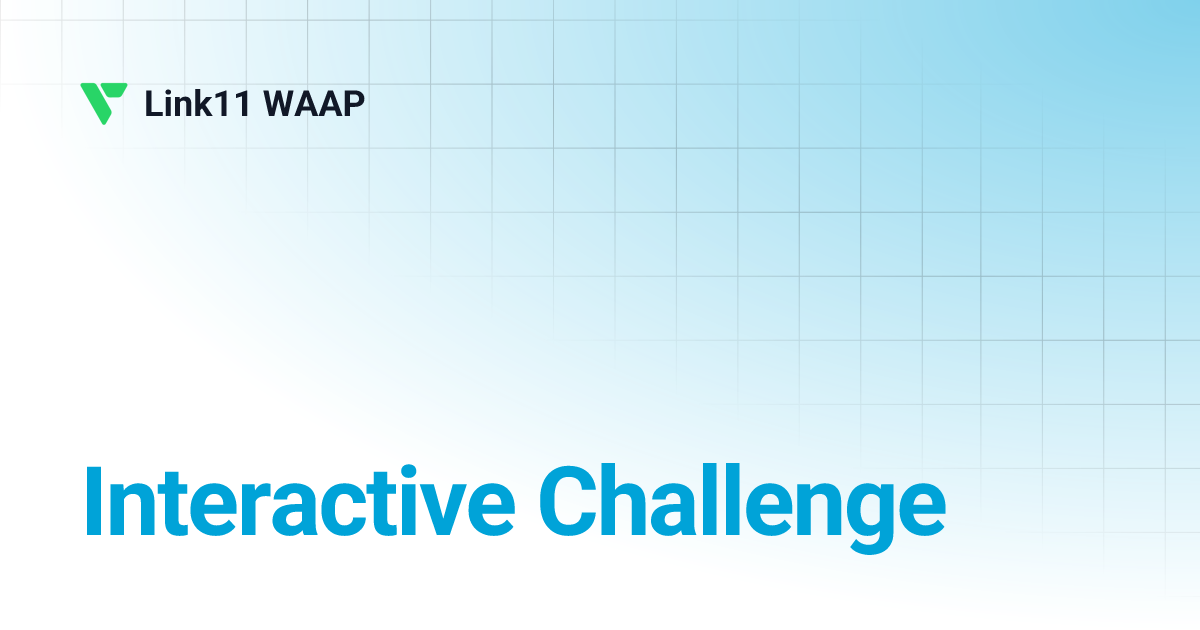 Link11 WAAP

Interactive Challenge